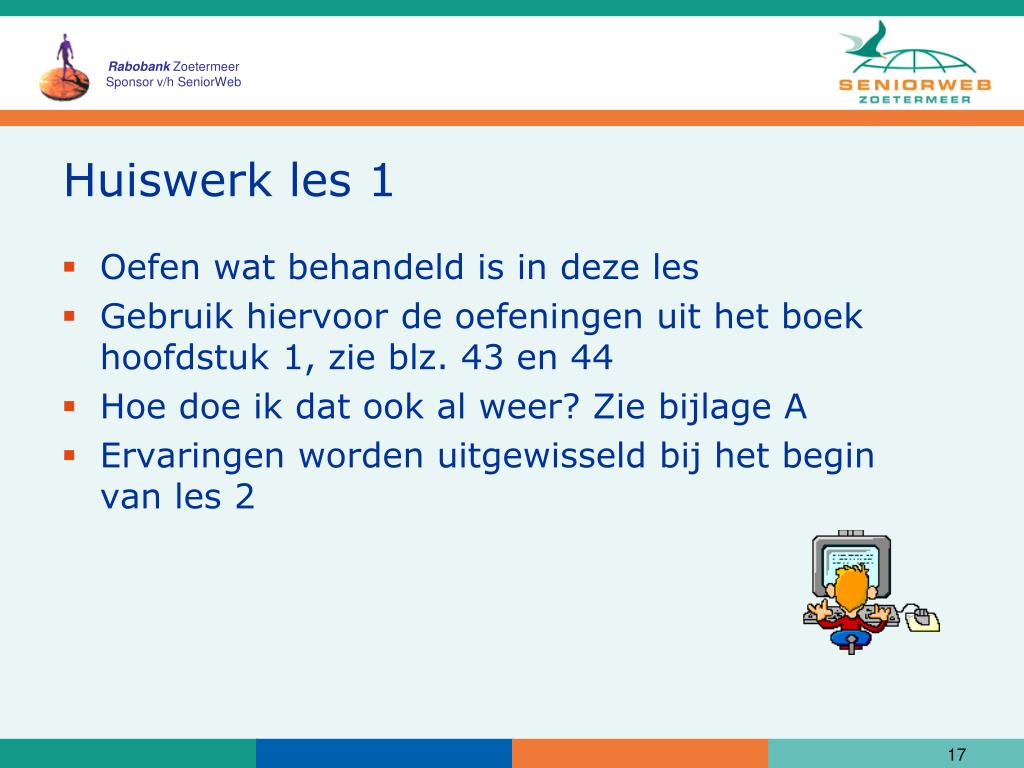 Rabobank Zoetermeer
Sponsor v/h SeniorWeb

SENIORWEB
ZOETERMEER

Huiswerk les 1

- Oefen wat behandeld is in deze les
- Gebruik hiervoor de oefeningen uit het boek hoofdstuk 1, zie blz. 43 en 44
- Hoe doe ik dat ook al weer? Zie bijlage A
- Ervaringen worden uitgewisseld bij het begin van les 2

17